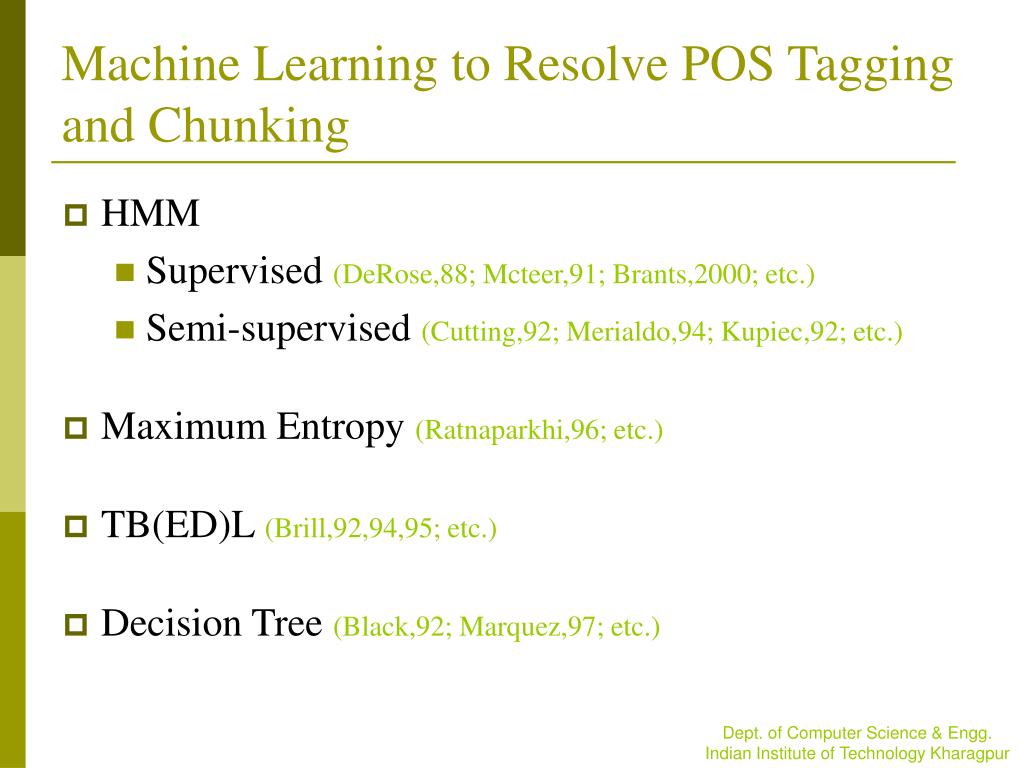 Machine Learning to Resolve POS Tagging and Chunking

HMM
Supervised (DeRose,88; Mcteer,91; Brants,2000; etc.)
Semi-supervised (Cutting,92; Merialdo,94; Kupiec,92; etc.)

Maximum Entropy (Ratnaparkhi,96; etc.)

TB(ED)L (Brill,92,94,95; etc.)

Decision Tree (Black,92; Marquez,97; etc.)

Dept. of Computer Science & Engg.
Indian Institute of Technology Kharagpur